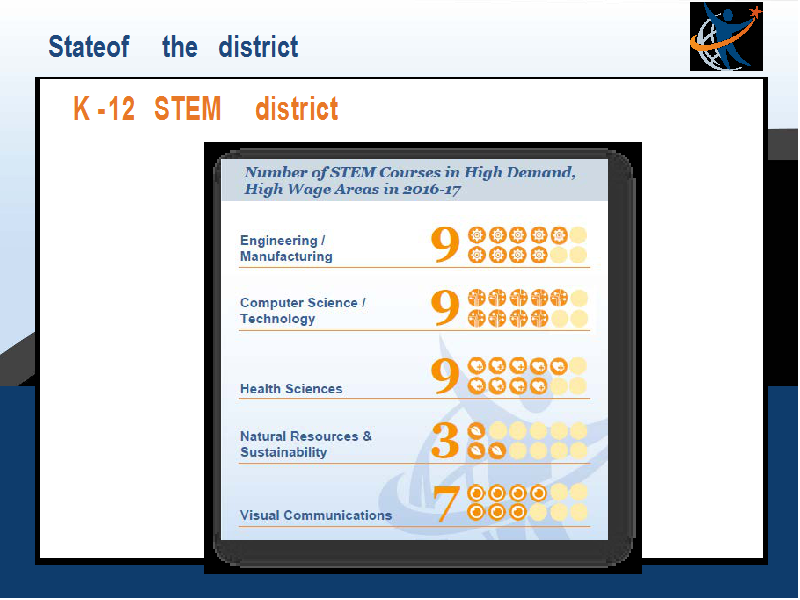 Stateof the district

K -12 STEM district

Number of STEM Courses in High Demand, High Wage Areas in 2016-17

Engineering / Manufacturing 9

Computer Science / Technology 9

Health Sciences 9

Natural Resources & Sustainability 3

Visual Communications 7